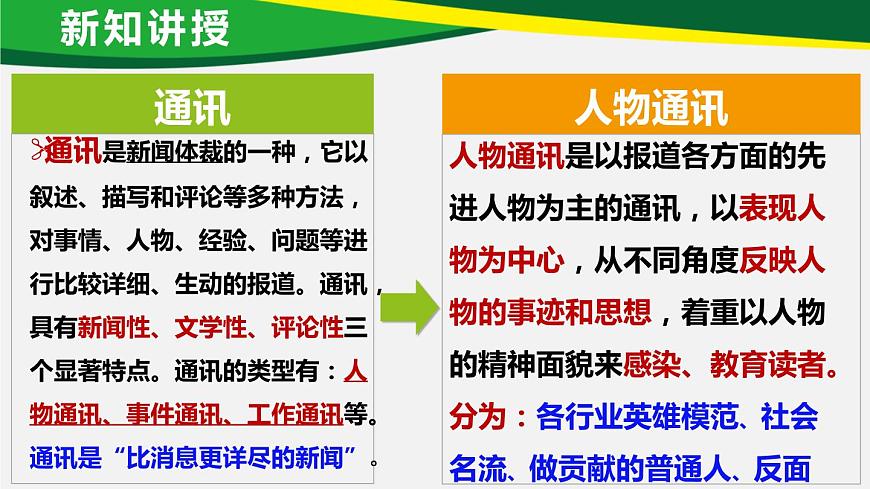 新知讲授

通讯

通讯是新闻体裁的一种，它以叙述、描写和评论等多种方法，对事情、人物、经验、问题等进行比较详细、生动的报道。通讯，具有新闻性、文学性、评论性三个显著特点。通讯的类型有：人物通讯、事件通讯、工作通讯等。通讯是“比消息更详尽的新闻”。

人物通讯

人物通讯是以报道各方面的先进人物为主的通讯，以表现人物为中心，从不同角度反映人物的事迹和思想，着重以人物的精神面貌来感染、教育读者。分为：各行业英雄模范、社会名流、做贡献的普通人、反面